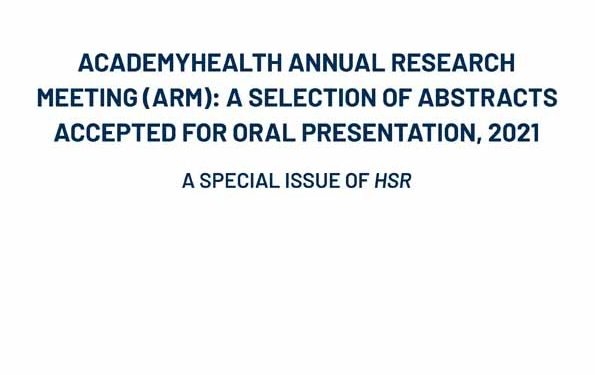 ACADEMYHEALTH ANNUAL RESEARCH MEETING (ARM): A SELECTION OF ABSTRACTS ACCEPTED FOR ORAL PRESENTATION, 2021

A SPECIAL ISSUE OF HSR